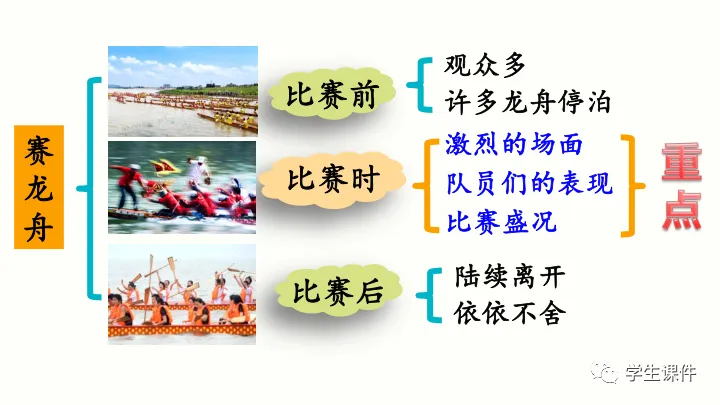 赛龙舟

比赛前
观众多
许多龙舟停泊

比赛时
激烈的场面
队员们的表现
比赛盛况

重点

比赛后
陆续离开
依依不舍

学生课件